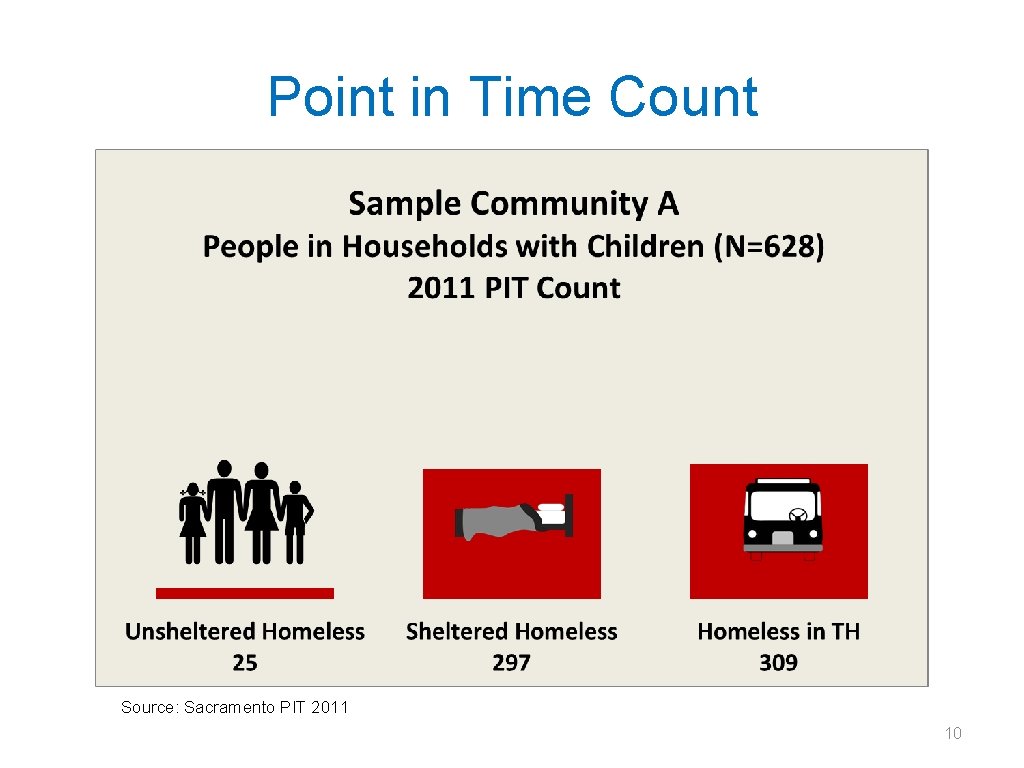 Point in Time Count

Sample Community A
People in Households with Children (N=628)
2011 PIT Count

Unsheltered Homeless
25

Sheltered Homeless
297

Homeless in TH
309

Source: Sacramento PIT 2011

10